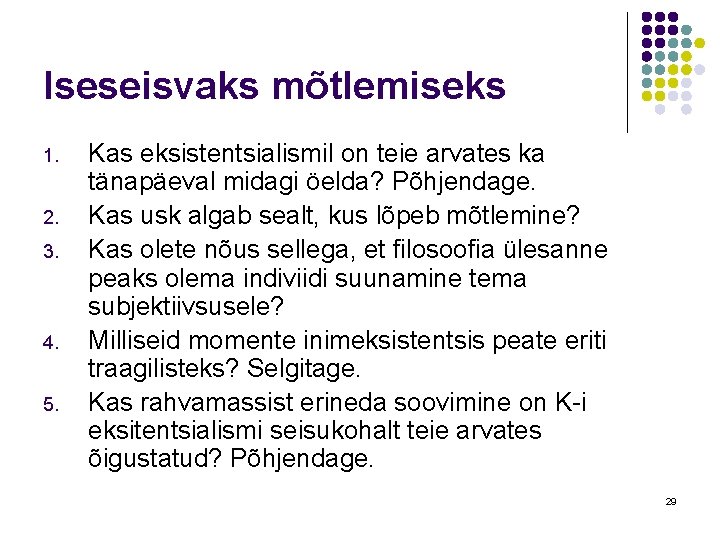 Iseseisvaks mõtlemiseks

1. Kas eksistentsialismil on teie arvates ka tänapäeval midagi öelda? Põhjendage.
2. Kas usk algab sealt, kus lõpeb mõtlemine?
3. Kas olete nõus sellega, et filosoofia ülesanne peaks olema indiviidi suunamine tema subjektiivsusele?
4. Milliseid momente inimeksistentsis peate eriti traagilisteks? Selgitage.
5. Kas rahvamassist erineda soovimine on K-i eksitentsialismi seisukohalt teie arvates õigustatud? Põhjendage.

29